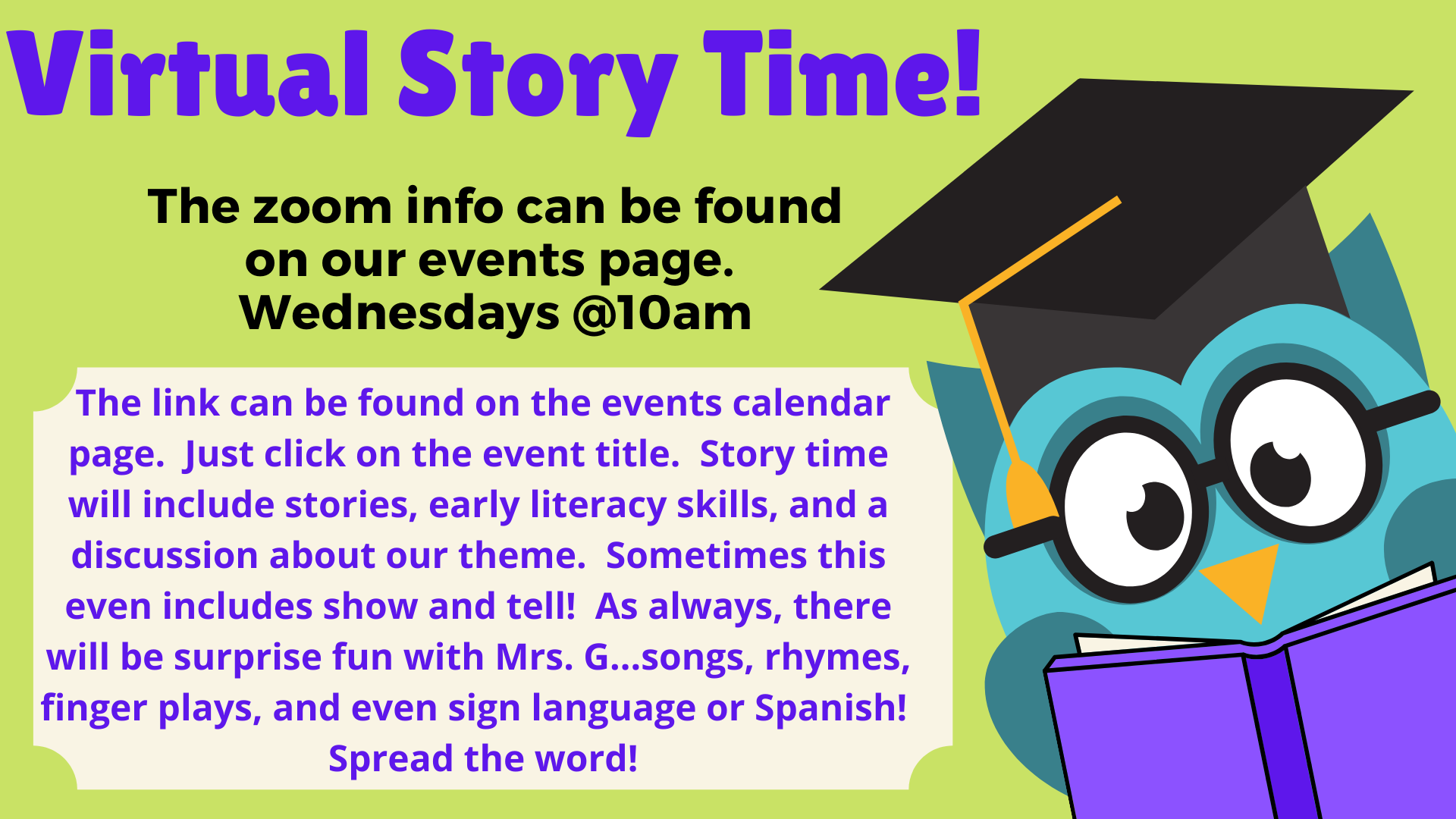 Virtual Story Time!

The zoom info can be found on our events page. Wednesdays @10am

The link can be found on the events calendar page.  Just click on the event title.  Story time will include stories, early literacy skills, and a discussion about our theme.  Sometimes this even includes show and tell!  As always, there will be surprise fun with Mrs. G...songs, rhymes, finger plays, and even sign language or Spanish! Spread the word!